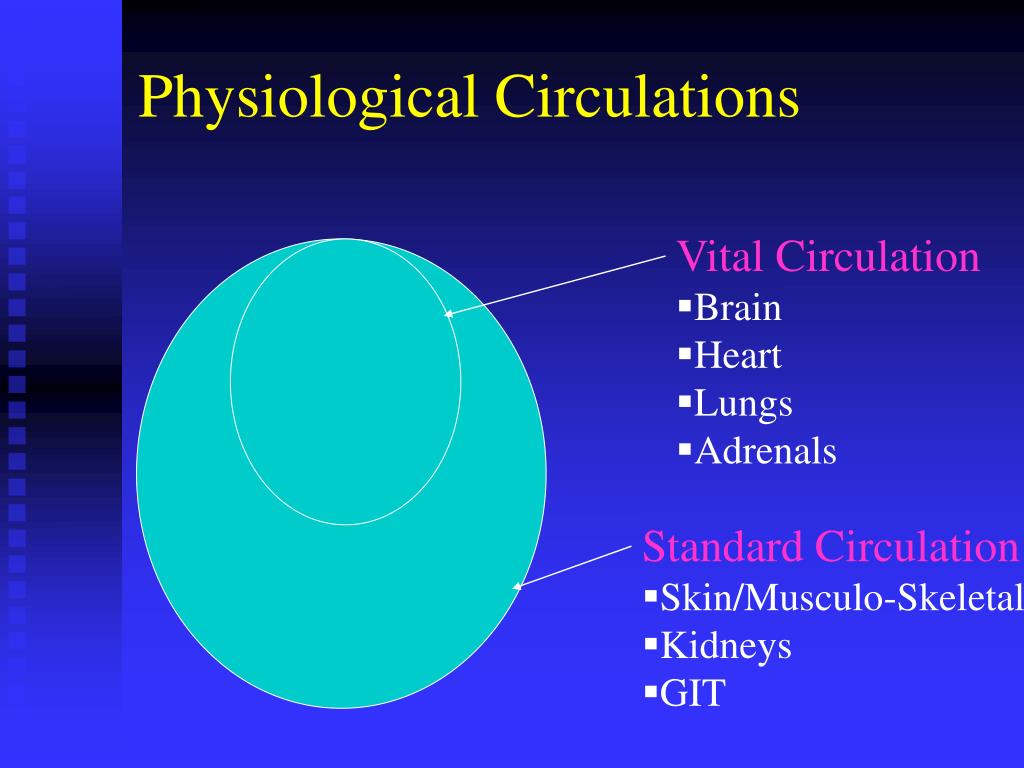 Physiological Circulations

Vital Circulation
▪Brain
▪Heart
▪Lungs
▪Adrenals

Standard Circulation
▪Skin/Musculo-Skeletal
▪Kidneys
▪GIT